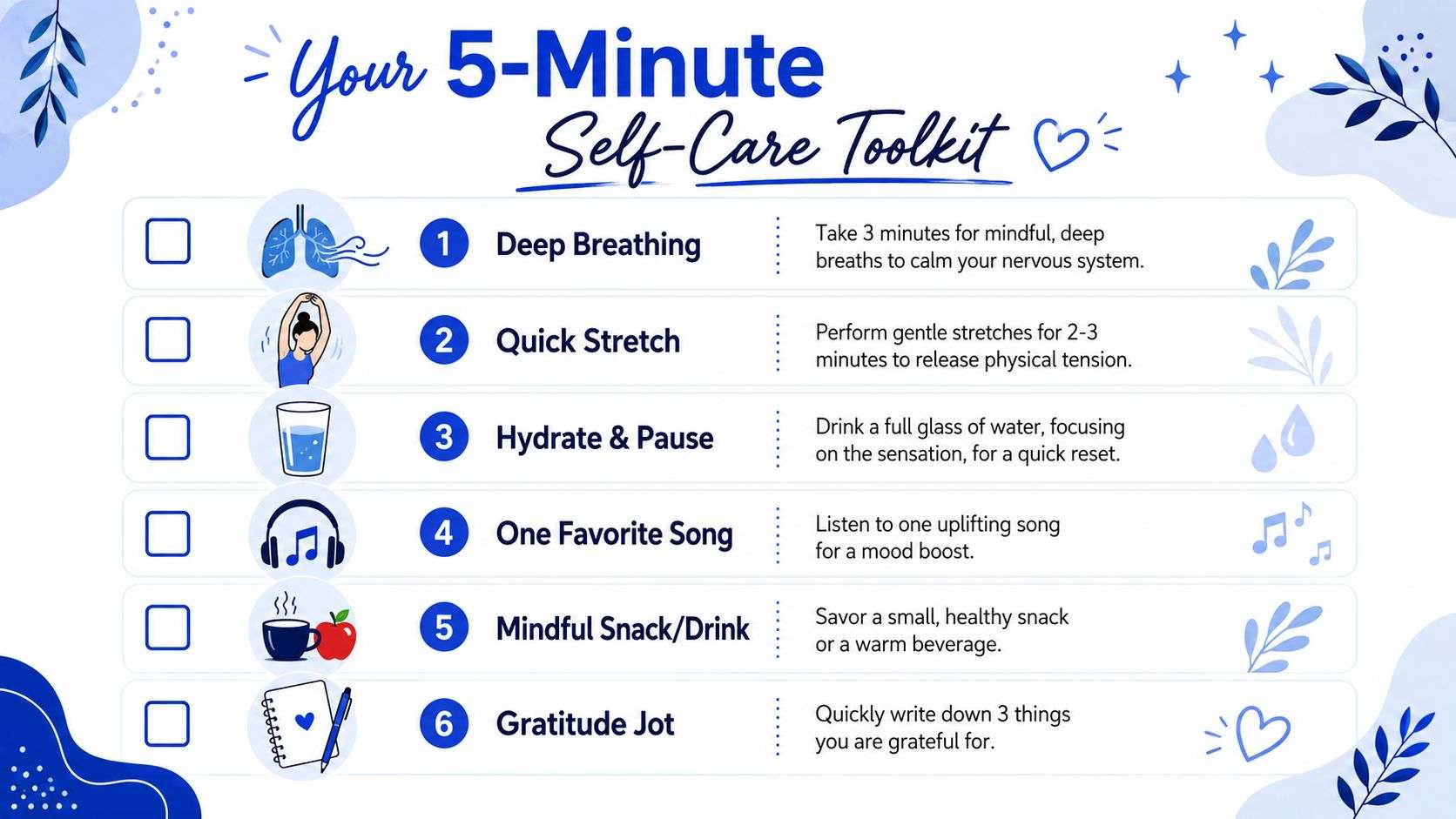 Your 5-Minute Self-Care Toolkit

1 Deep Breathing
Take 3 minutes for mindful, deep breaths to calm your nervous system.

2 Quick Stretch
Perform gentle stretches for 2-3 minutes to release physical tension.

3 Hydrate & Pause
Drink a full glass of water, focusing on the sensation, for a quick reset.

4 One Favorite Song
Listen to one uplifting song for a mood boost.

5 Mindful Snack/Drink
Savor a small, healthy snack or a warm beverage.

6 Gratitude Jot
Quickly write down 3 things you are grateful for.